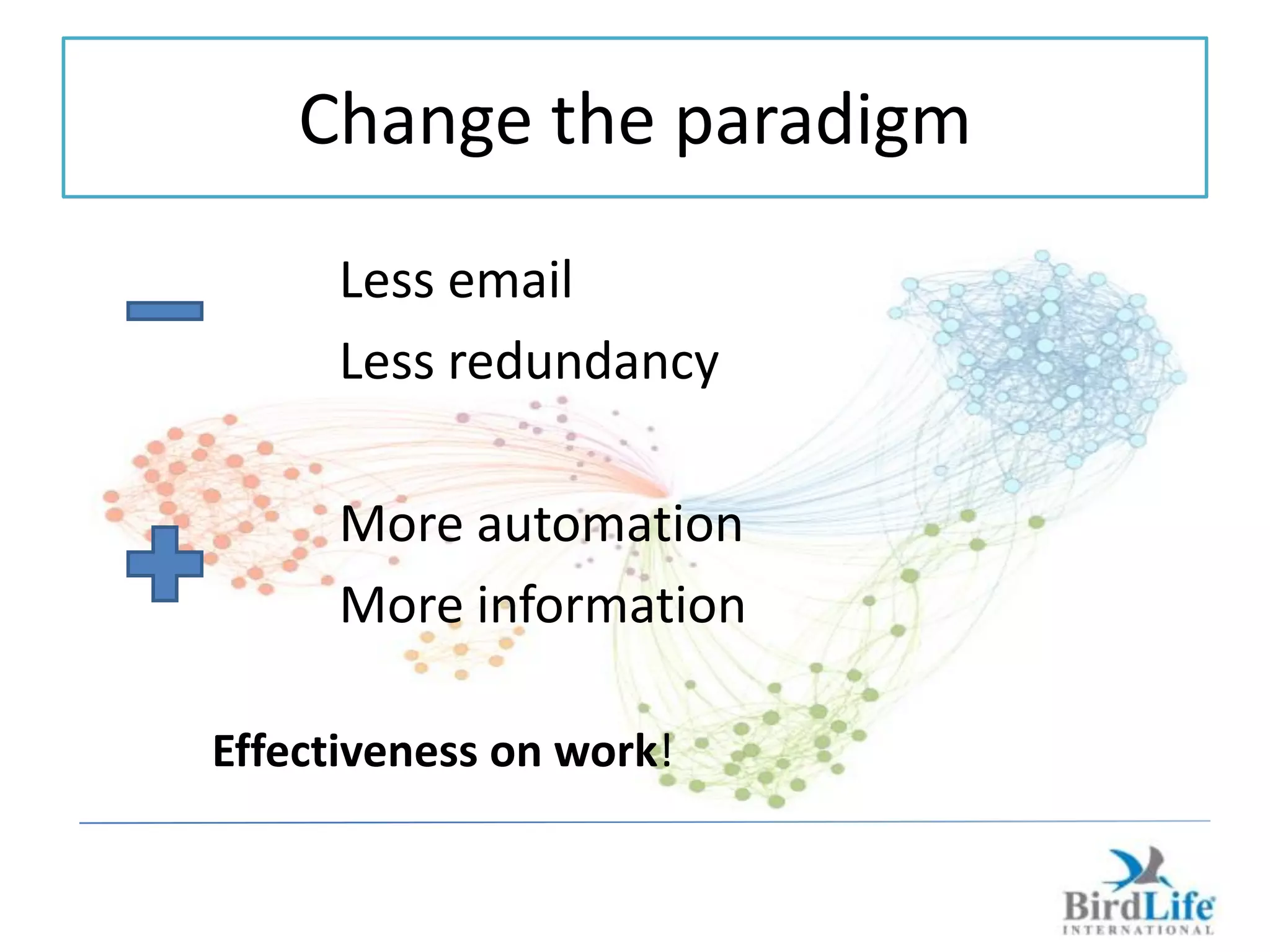 Change the paradigm

Less email

Less redundancy

More automation

More information

Effectiveness on work!

BirdLife INTERNATIONAL